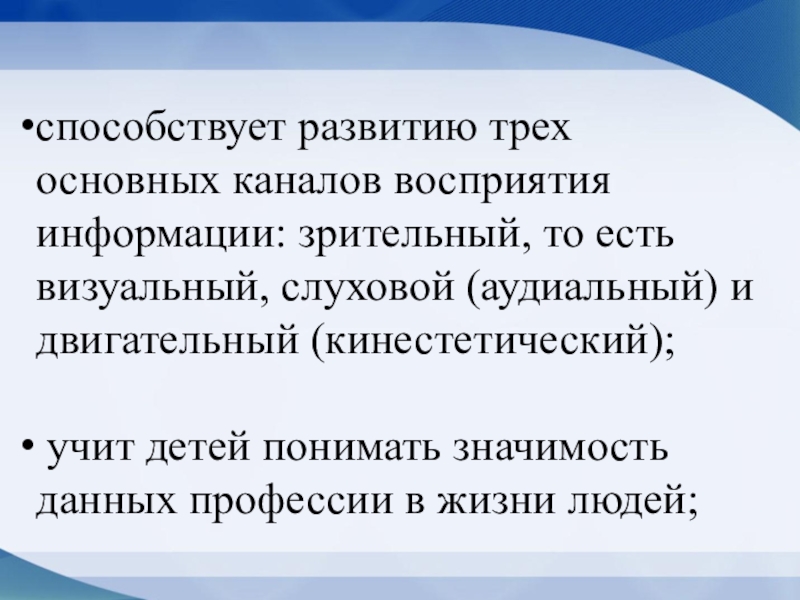 •способствует развитию трех основных каналов восприятия информации: зрительный, то есть визуальный, слуховой (аудиальный) и двигательный (кинестетический);

• учит детей понимать значимость данных профессии в жизни людей;